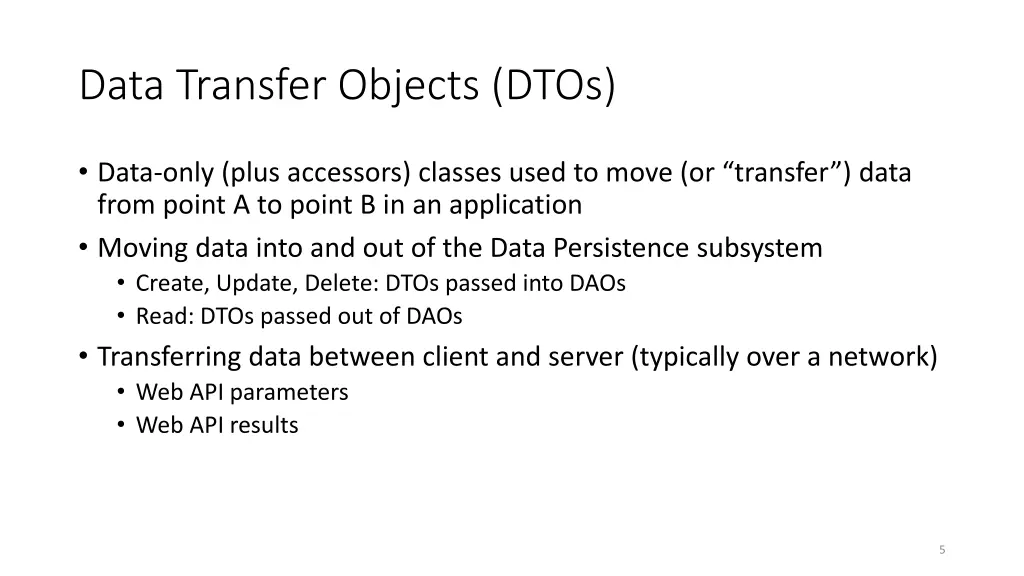 Data Transfer Objects (DTOs)

• Data-only (plus accessors) classes used to move (or “transfer”) data from point A to point B in an application
• Moving data into and out of the Data Persistence subsystem
  • Create, Update, Delete: DTOs passed into DAOs
  • Read: DTOs passed out of DAOs
• Transferring data between client and server (typically over a network)
  • Web API parameters
  • Web API results

5